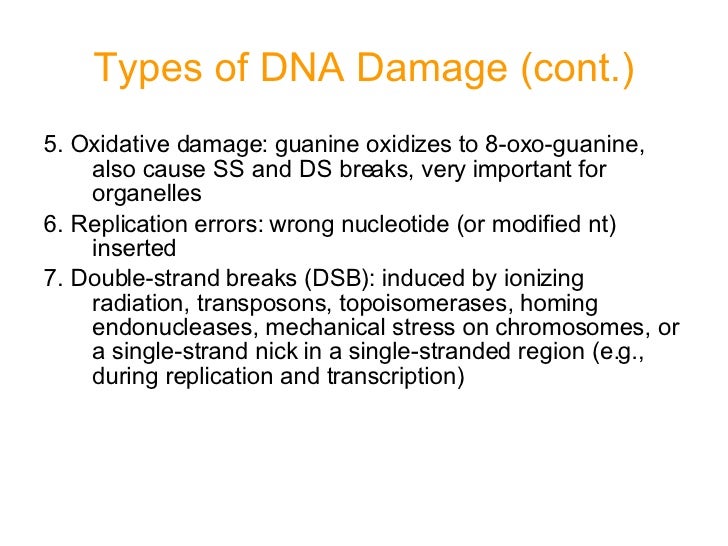 Types of DNA Damage (cont.)

5. Oxidative damage: guanine oxidizes to 8-oxo-guanine, also cause SS and DS breaks, very important for organelles

6. Replication errors: wrong nucleotide (or modified nt) inserted

7. Double-strand breaks (DSB): induced by ionizing radiation, transposons, topoisomerases, homing endonucleases, mechanical stress on chromosomes, or a single-strand nick in a single-stranded region (e.g., during replication and transcription)